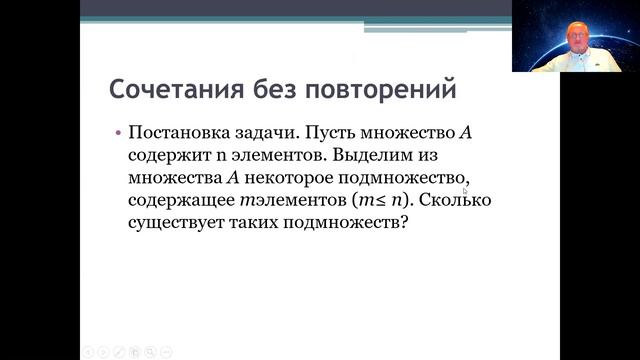 Сочетания без повторений

• Постановка задачи. Пусть множество $A$ содержит n элементов. Выделим из множества $A$ некоторое подмножество, содержащее $m$элементов ($m \leq n$). Сколько существует таких подмножеств?